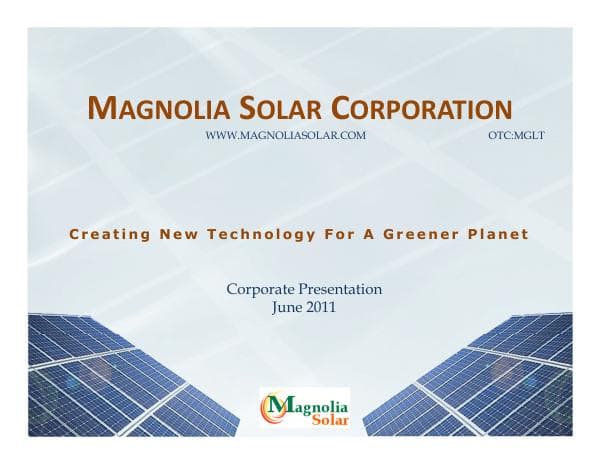 MAGNOLIA SOLAR CORPORATION

WWW.MAGNOLIASOLAR.COM

OTC:MGLT

Creating New Technology For A Greener Planet

Corporate Presentation
June 2011

Magnolia
Solar